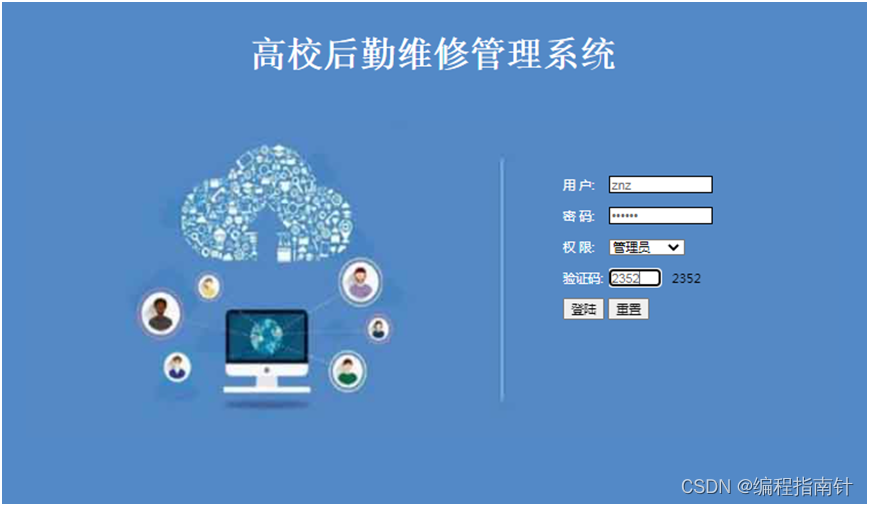 高校后勤维修管理系统

用户: znz
密码: ••••••
权限: 管理员
验证码: 2352 2352
登陆 重置

CSDN @编程指南针